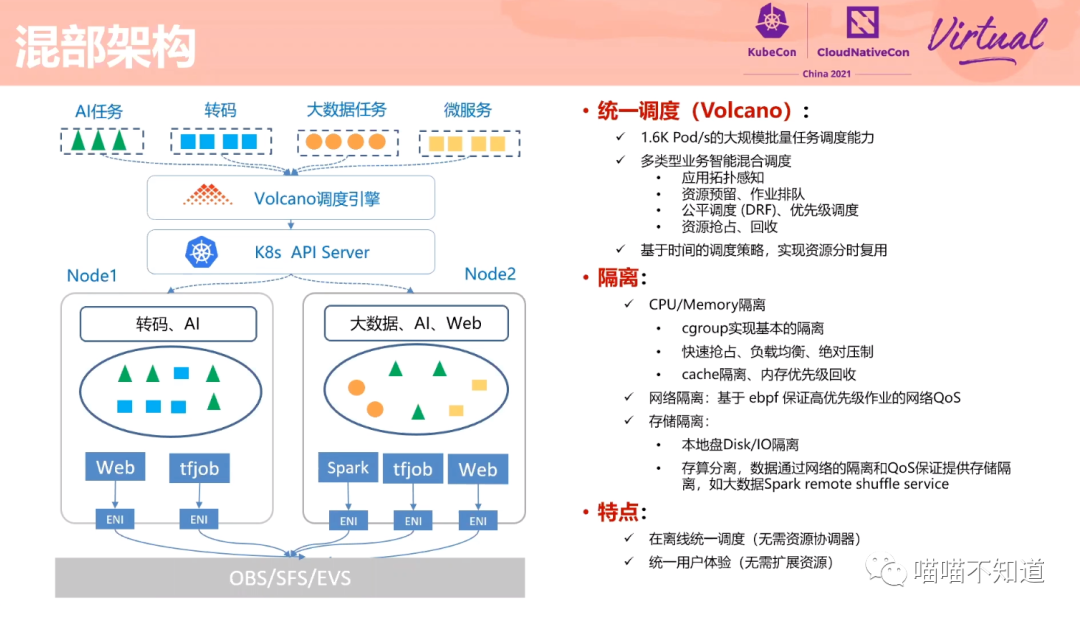 混部架构

KubeCon CloudNativeCon Virtual
China 2021

AI任务 转码 大数据任务 微服务

Volcano调度引擎

K8s API Server

Node1 Node2

转码、AI

大数据、AI、Web

Web tfjob

Spark tfjob Web

ENI ENI ENI ENI ENI

OBS/SFS/EVS

• 统一调度（Volcano）：
✓ 1.6K Pod/s的大规模批量任务调度能力
✓ 多类型业务智能混合调度
• 应用拓扑感知
• 资源预留、作业排队
• 公平调度 (DRF)、优先级调度
• 资源抢占、回收
✓ 基于时间的调度策略，实现资源分时复用

• 隔离：
✓ CPU/Memory隔离
• cgroup实现基本的隔离
• 快速抢占、负载均衡、绝对压制
• cache隔离、内存优先级回收
✓ 网络隔离：基于 ebpf 保证高优先级作业的网络QoS
✓ 存储隔离：
• 本地盘Disk/IO隔离
• 存算分离，数据通过网络的隔离和QoS保证提供存储隔离，如大数据Spark remote shuffle service

• 特点：
✓ 在离线统一调度（无需资源协调器）
✓ 统一用户体验（无需扩展资源）

喵喵不知道